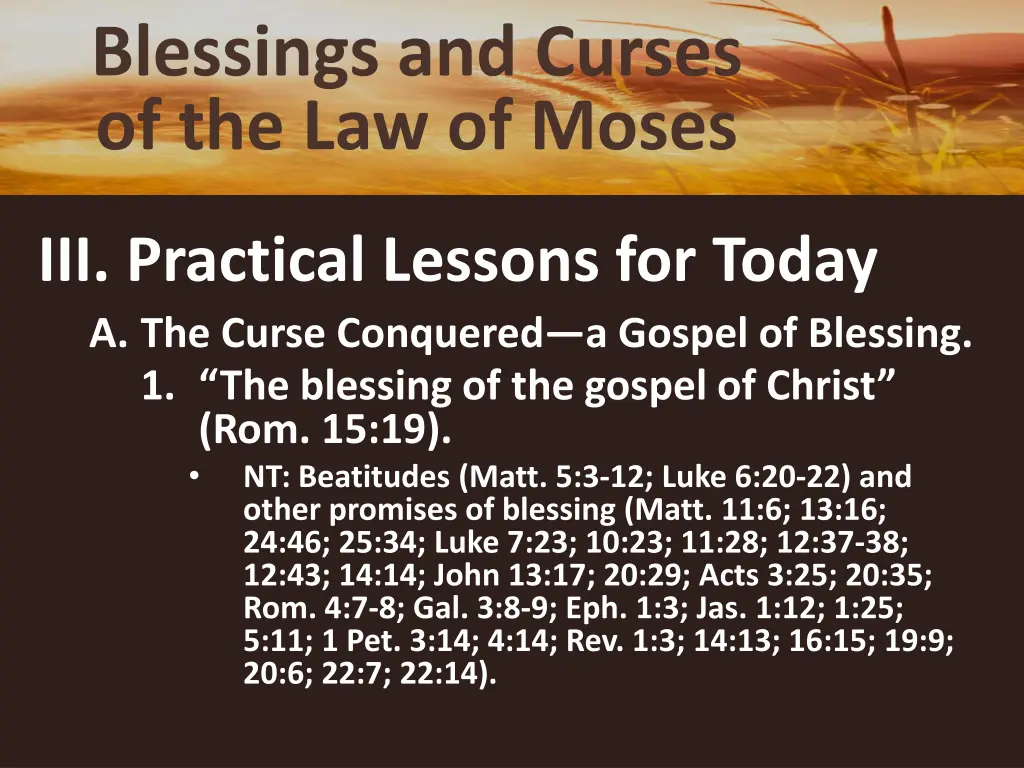 Blessings and Curses of the Law of Moses

III. Practical Lessons for Today

A. The Curse Conquered—a Gospel of Blessing.

1. “The blessing of the gospel of Christ” (Rom. 15:19).

• NT: Beatitudes (Matt. 5:3-12; Luke 6:20-22) and other promises of blessing (Matt. 11:6; 13:16; 24:46; 25:34; Luke 7:23; 10:23; 11:28; 12:37-38; 12:43; 14:14; John 13:17; 20:29; Acts 3:25; 20:35; Rom. 4:7-8; Gal. 3:8-9; Eph. 1:3; Jas. 1:12; 1:25; 5:11; 1 Pet. 3:14; 4:14; Rev. 1:3; 14:13; 16:15; 19:9; 20:6; 22:7; 22:14).